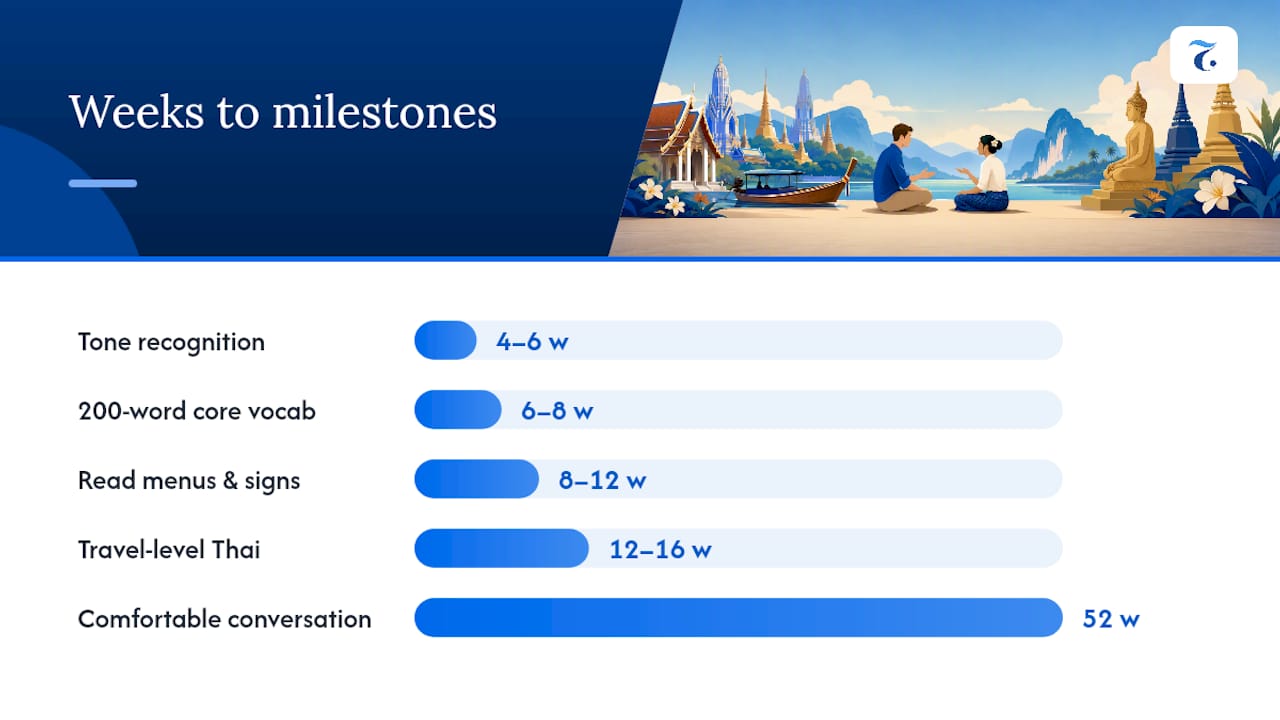 Weeks to milestones

Tone recognition 4–6 w

200-word core vocab 6–8 w

Read menus & signs 8–12 w

Travel-level Thai 12–16 w

Comfortable conversation 52 w